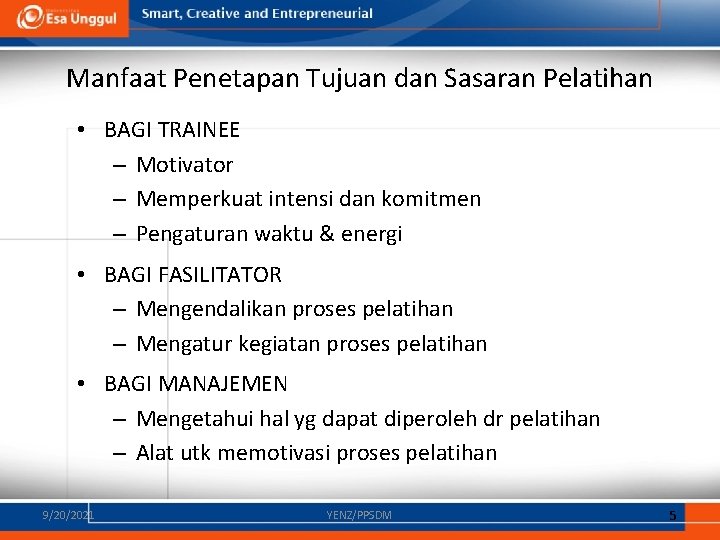 Esa Unggul

Smart, Creative and Entrepreneurial

Manfaat Penetapan Tujuan dan Sasaran Pelatihan

• BAGI TRAINEE
– Motivator
– Memperkuat intensi dan komitmen
– Pengaturan waktu & energi

• BAGI FASILITATOR
– Mengendalikan proses pelatihan
– Mengatur kegiatan proses pelatihan

• BAGI MANAJEMEN
– Mengetahui hal yg dapat diperoleh dr pelatihan
– Alat utk memotivasi proses pelatihan

9/20/2021

YENZ/PPSDM

5